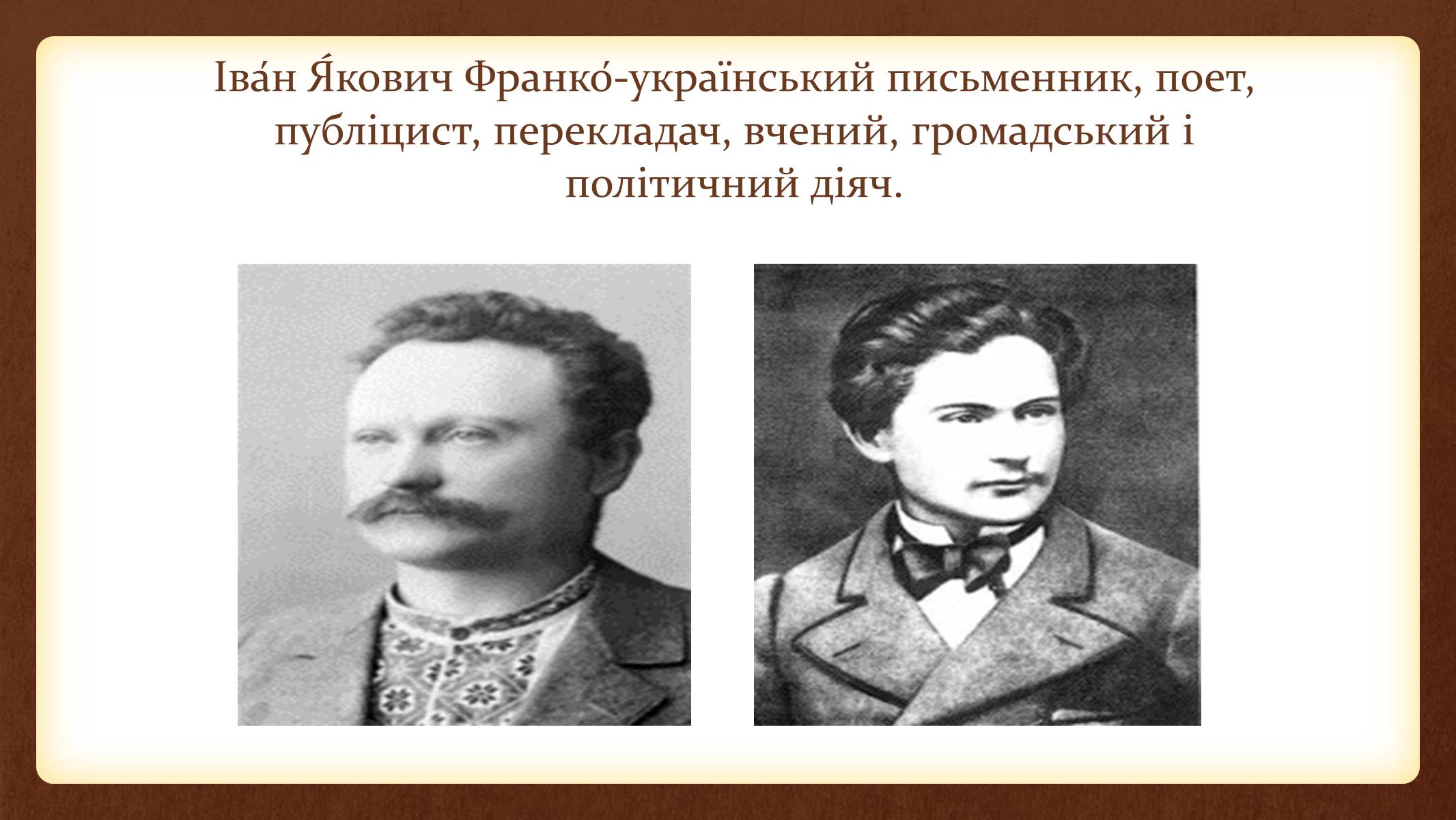 Іва́н Я́кович Франко́-український письменник, поет, публіцист, перекладач, вчений, громадський і політичний діяч.